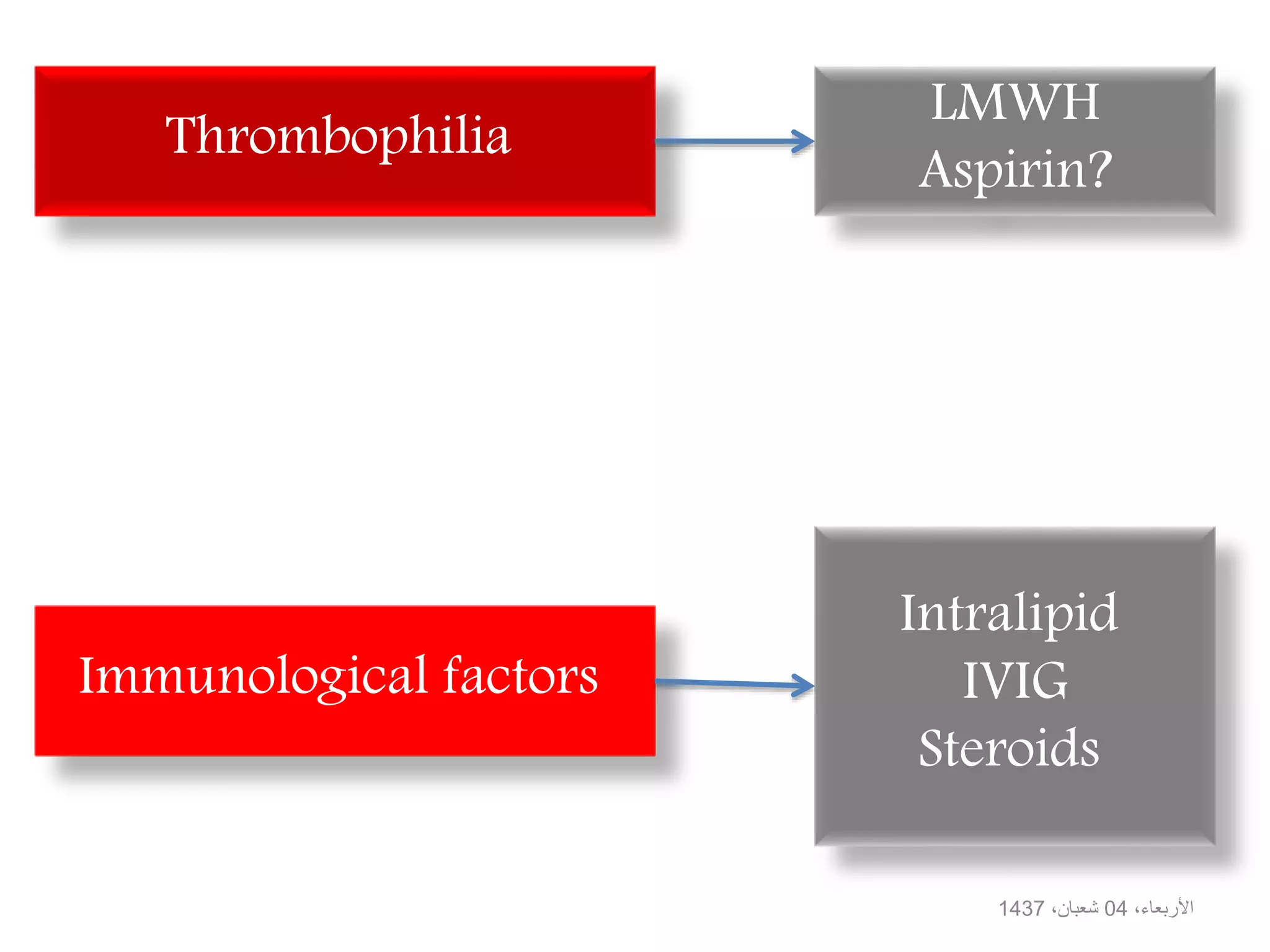 Thrombophilia

LMWH
Aspirin?

Immunological factors

Intralipid
IVIG
Steroids

الأربعاء، 04 شعبان، 1437